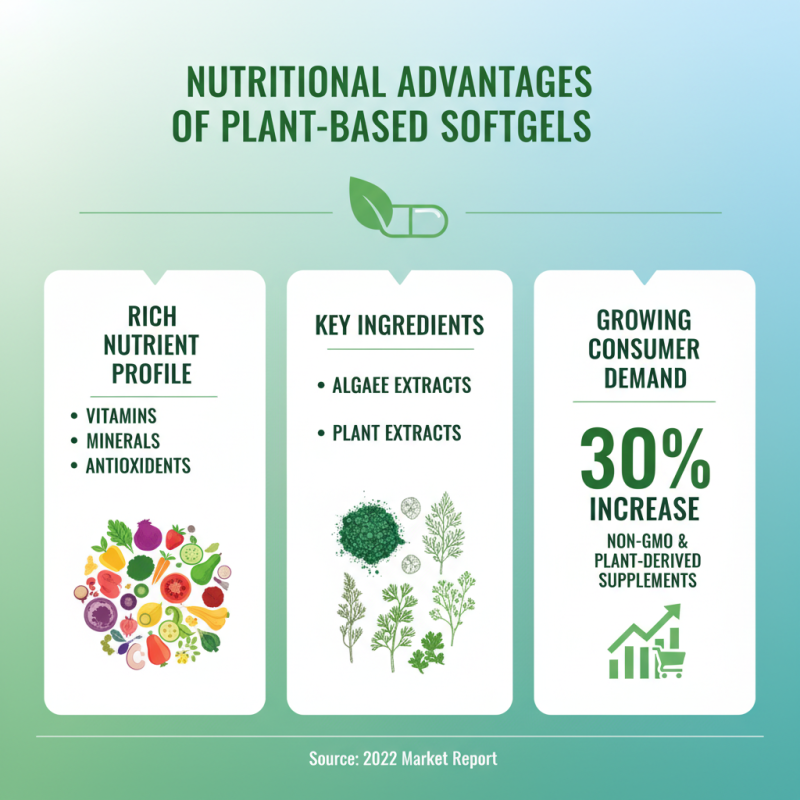 NUTRITIONAL ADVANTAGES OF PLANT-BASED SOFTGELS

RICH NUTRIENT PROFILE

• VITAMINS
• MINERALS
• ANTIOXIDENTS

KEY INGREDIENTS

• ALGAEE EXTRACTS
• PLANT EXTRACTS

GROWING CONSUMER DEMAND

30%
INCREASE

NON-GMO & PLANT-DERIVED SUPPLEMENTS

Source: 2022 Market Report